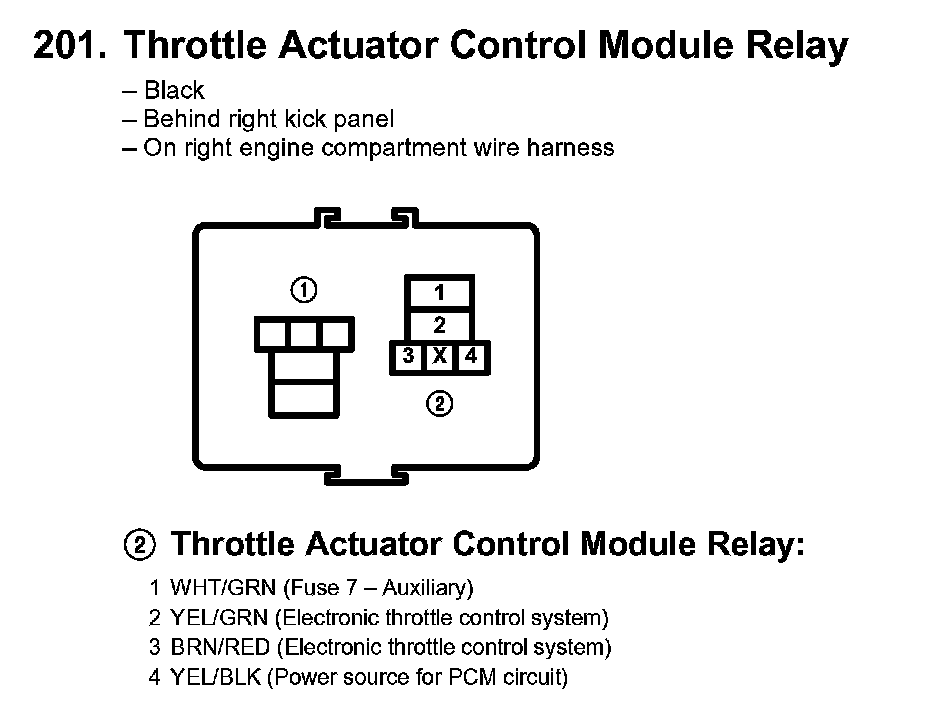 201. Throttle Actuator Control Module Relay

– Black
– Behind right kick panel
– On right engine compartment wire harness

①

1
2
3 X 4

②

② Throttle Actuator Control Module Relay:

1 WHT/GRN (Fuse 7 – Auxiliary)
2 YEL/GRN (Electronic throttle control system)
3 BRN/RED (Electronic throttle control system)
4 YEL/BLK (Power source for PCM circuit)